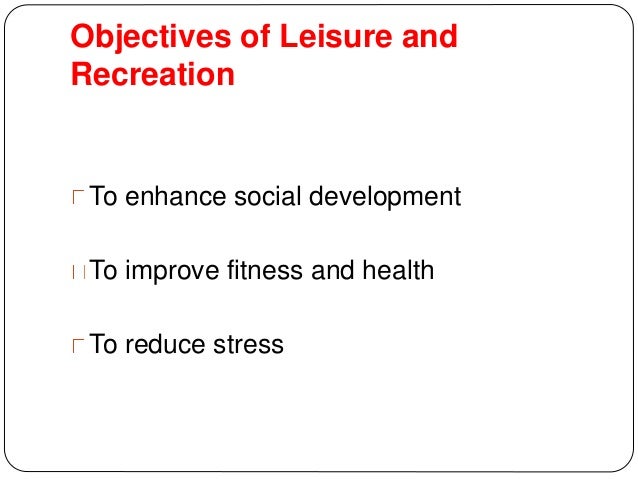 Objectives of Leisure and Recreation

To enhance social development

To improve fitness and health

To reduce stress